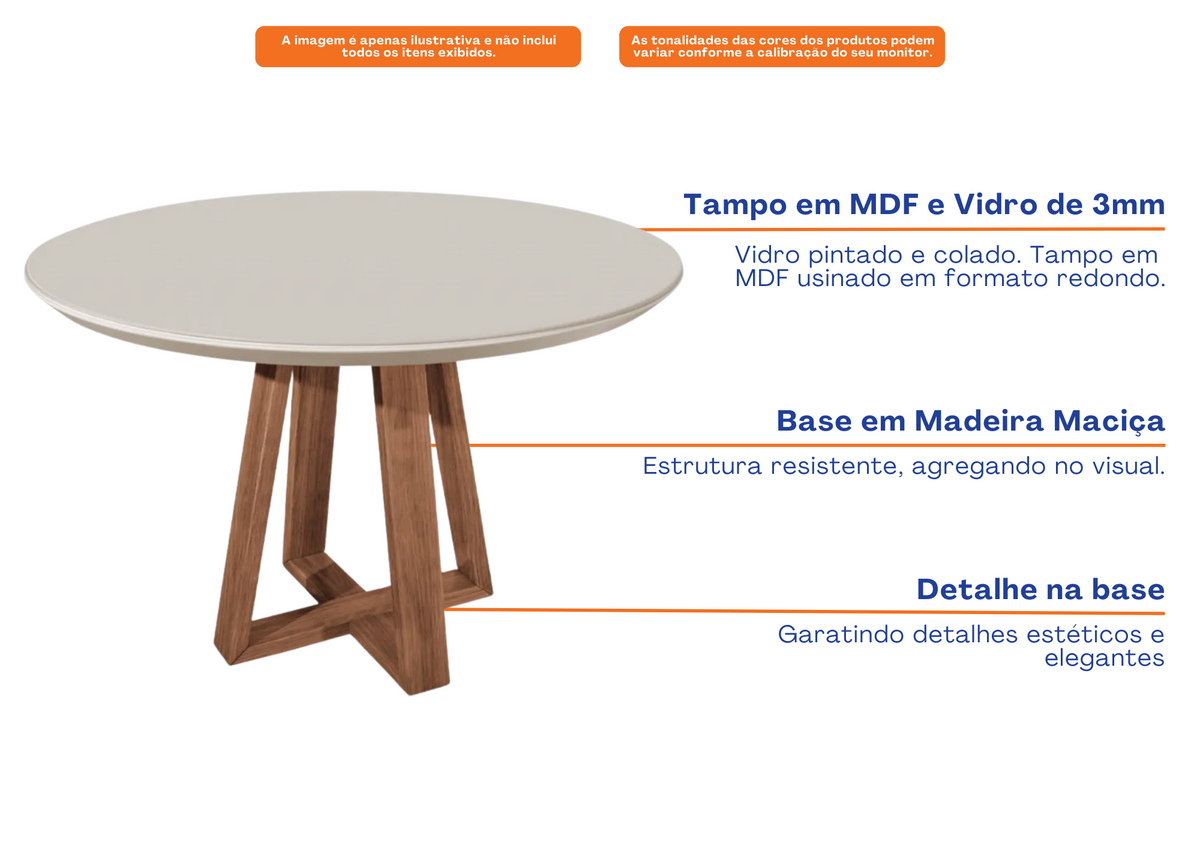 A imagem é apenas ilustrativa e não inclui todos os itens exibidos.

As tonalidades das cores dos produtos podem variar conforme a calibração do seu monitor.

Tampo em MDF e Vidro de 3mm

Vidro pintado e colado. Tampo em MDF usinado em formato redondo.

Base em Madeira Maciça

Estrutura resistente, agregando no visual.

Detalhe na base

Garatindo detalhes estéticos e elegantes